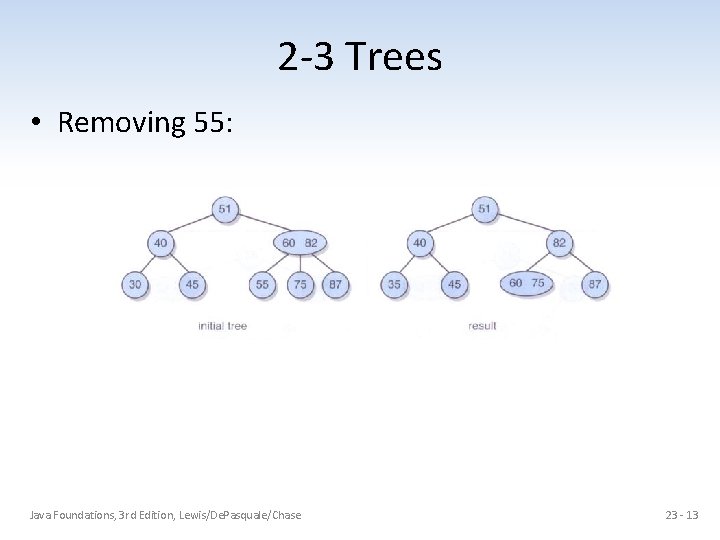 2-3 Trees

• Removing 55:

51
40
60 82
30
45
55
75
87
initial tree

51
40
82
35
45
60 75
87
result

Java Foundations, 3rd Edition, Lewis/DePasquale/Chase

23 - 13